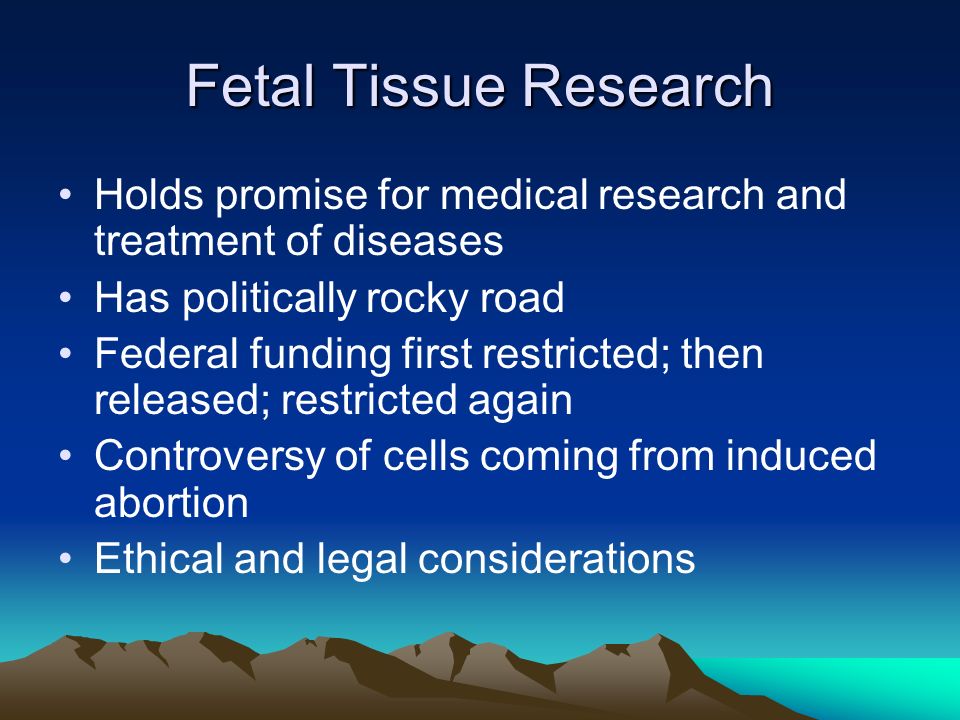 Fetal Tissue Research

• Holds promise for medical research and treatment of diseases
• Has politically rocky road
• Federal funding first restricted; then released; restricted again
• Controversy of cells coming from induced abortion
• Ethical and legal considerations